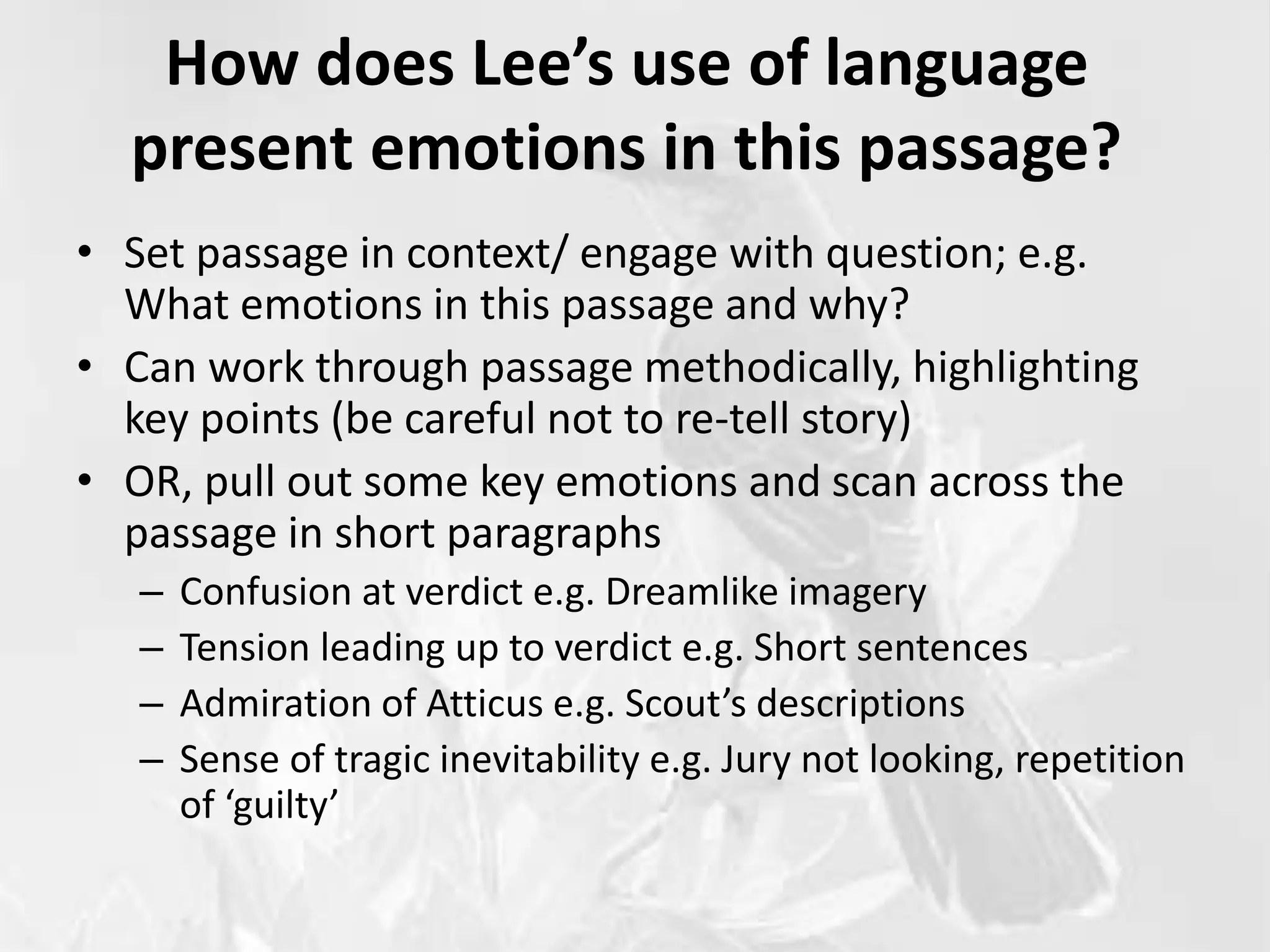 How does Lee’s use of language present emotions in this passage?

• Set passage in context/ engage with question; e.g. What emotions in this passage and why?
• Can work through passage methodically, highlighting key points (be careful not to re-tell story)
• OR, pull out some key emotions and scan across the passage in short paragraphs
– Confusion at verdict e.g. Dreamlike imagery
– Tension leading up to verdict e.g. Short sentences
– Admiration of Atticus e.g. Scout’s descriptions
– Sense of tragic inevitability e.g. Jury not looking, repetition of ‘guilty’